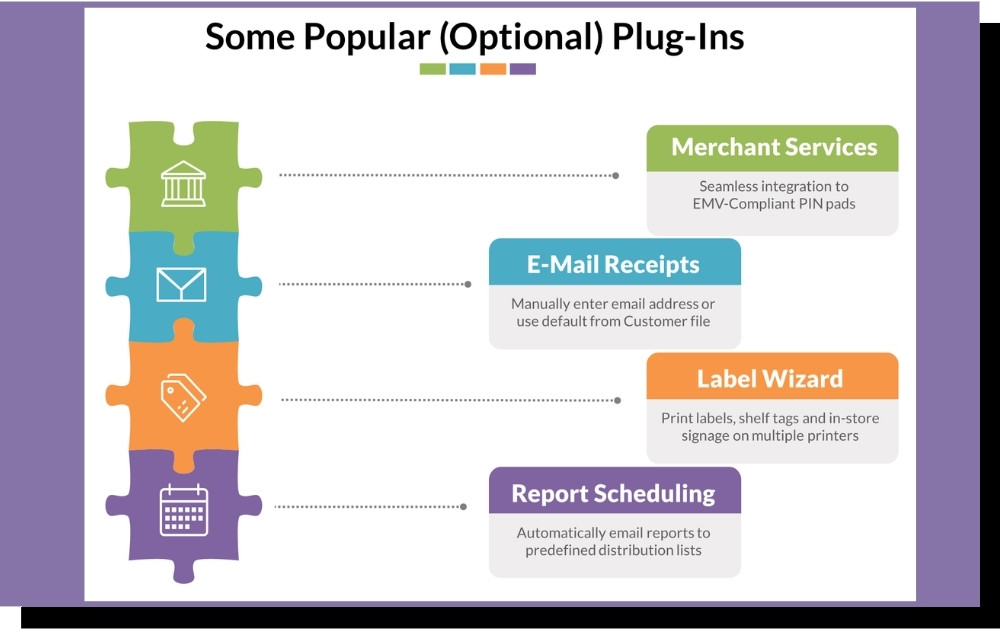 Some Popular (Optional) Plug-Ins

Merchant Services

Seamless integration to EMV-Compliant PIN pads

E-Mail Receipts

Manually enter email address or use default from Customer file

Label Wizard

Print labels, shelf tags and in-store signage on multiple printers

Report Scheduling

Automatically email reports to predefined distribution lists